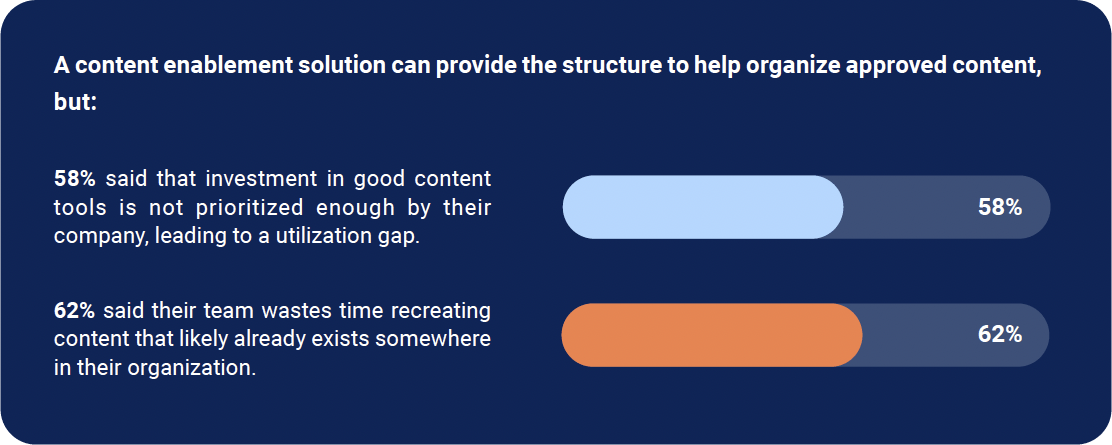 A content enablement solution can provide the structure to help organize approved content, but:

58% said that investment in good content tools is not prioritized enough by their company, leading to a utilization gap.

58%

62% said their team wastes time recreating content that likely already exists somewhere in their organization.

62%